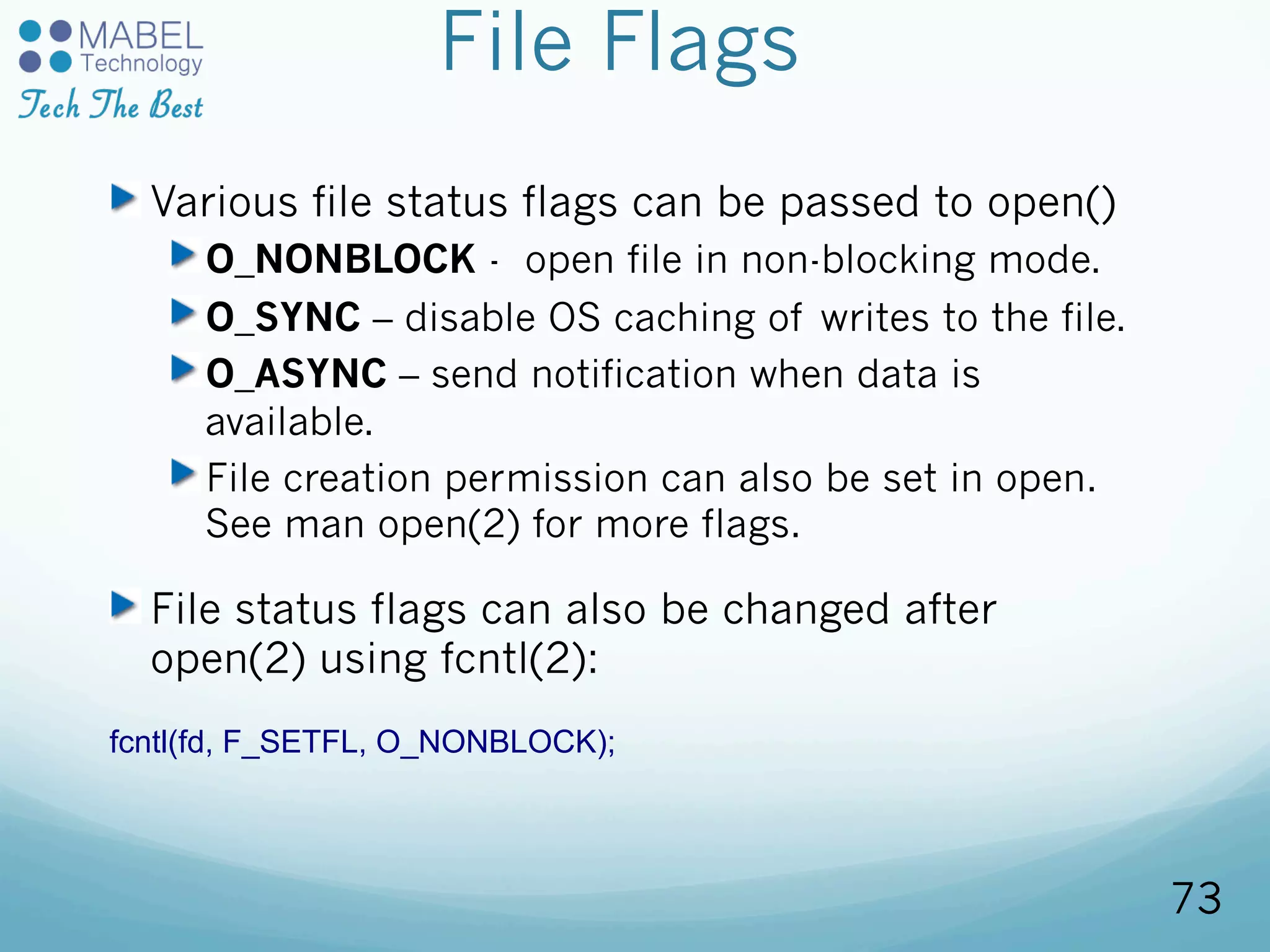 MABEL Technology
Tech The Best

File Flags

Various file status flags can be passed to open()

O_NONBLOCK - open file in non-blocking mode.

O_SYNC – disable OS caching of writes to the file.

O_ASYNC – send notification when data is available.

File creation permission can also be set in open. See man open(2) for more flags.

File status flags can also be changed after open(2) using fcntl(2):

fcntl(fd, F_SETFL, O_NONBLOCK);

73